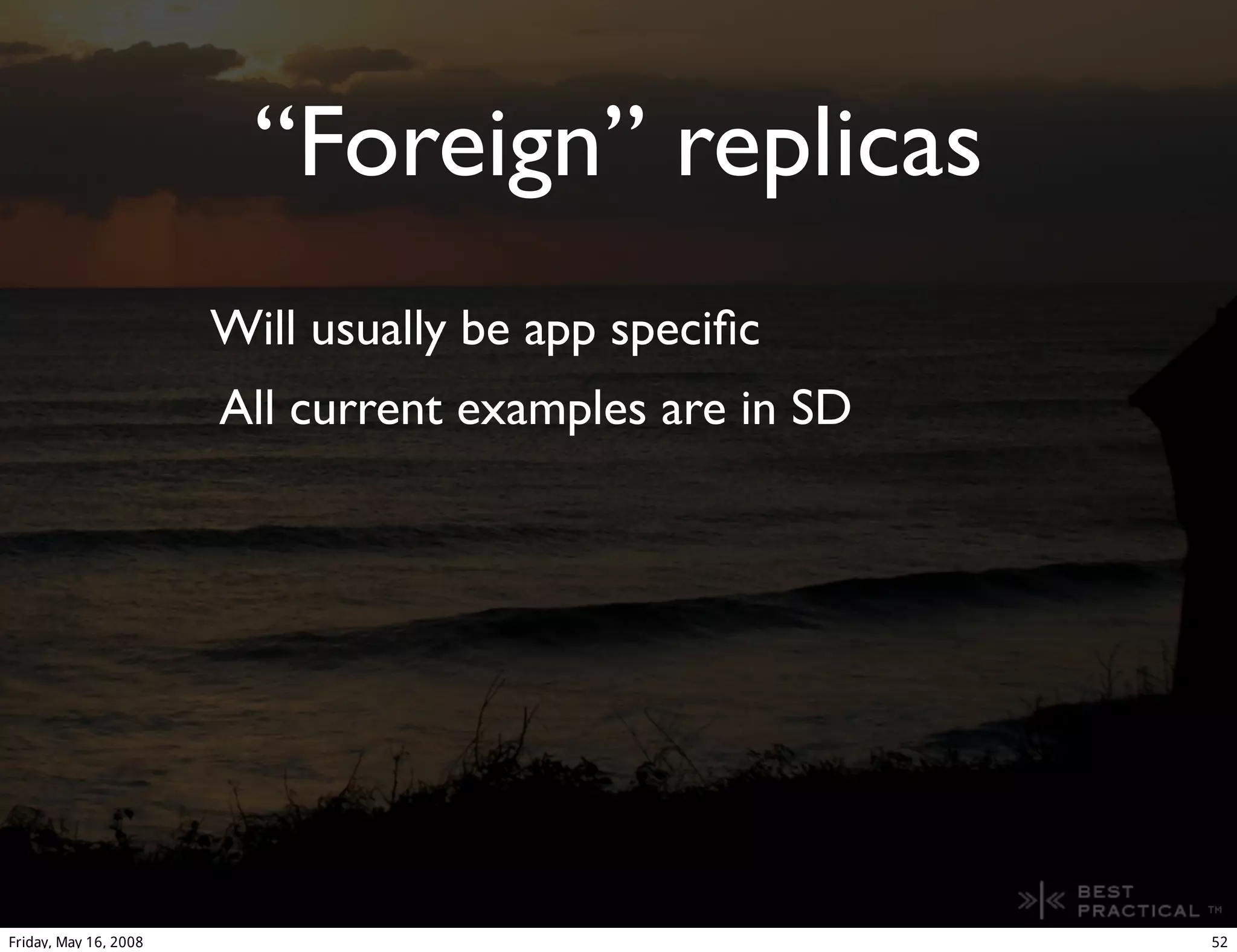 “Foreign” replicas

Will usually be app specific

All current examples are in SD

BEST PRACTICAL TM

Friday, May 16, 2008

52